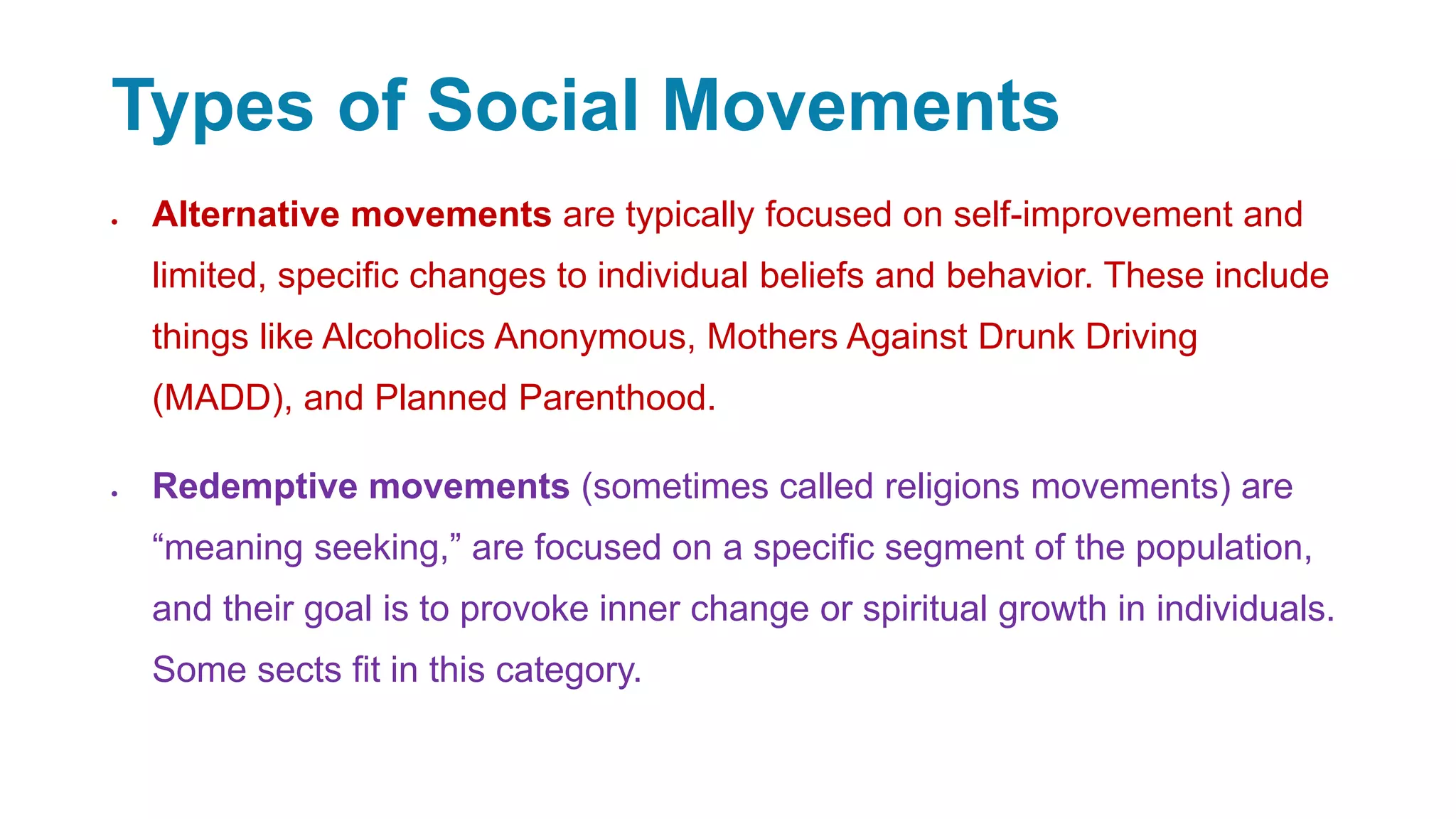 Types of Social Movements

• Alternative movements are typically focused on self-improvement and limited, specific changes to individual beliefs and behavior. These include things like Alcoholics Anonymous, Mothers Against Drunk Driving (MADD), and Planned Parenthood.

• Redemptive movements (sometimes called religions movements) are “meaning seeking,” are focused on a specific segment of the population, and their goal is to provoke inner change or spiritual growth in individuals. Some sects fit in this category.